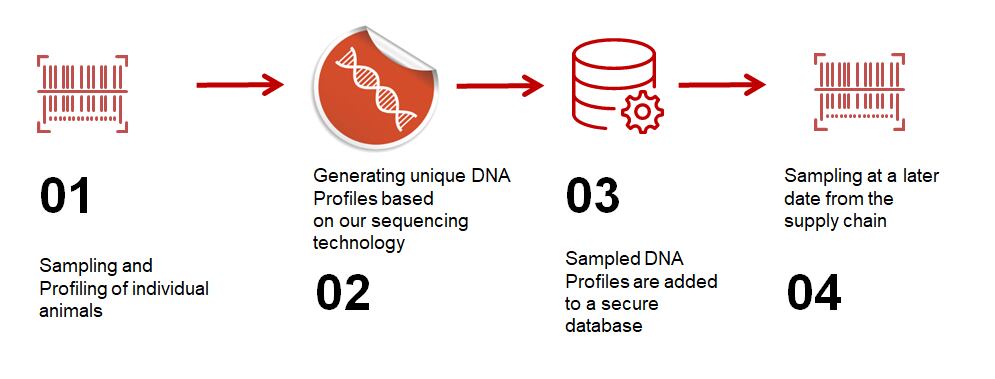 01

Sampling and Profiling of individual animals

Generating unique DNA Profiles based on our sequencing technology

02

03

Sampled DNA Profiles are added to a secure database

Sampling at a later date from the supply chain

04